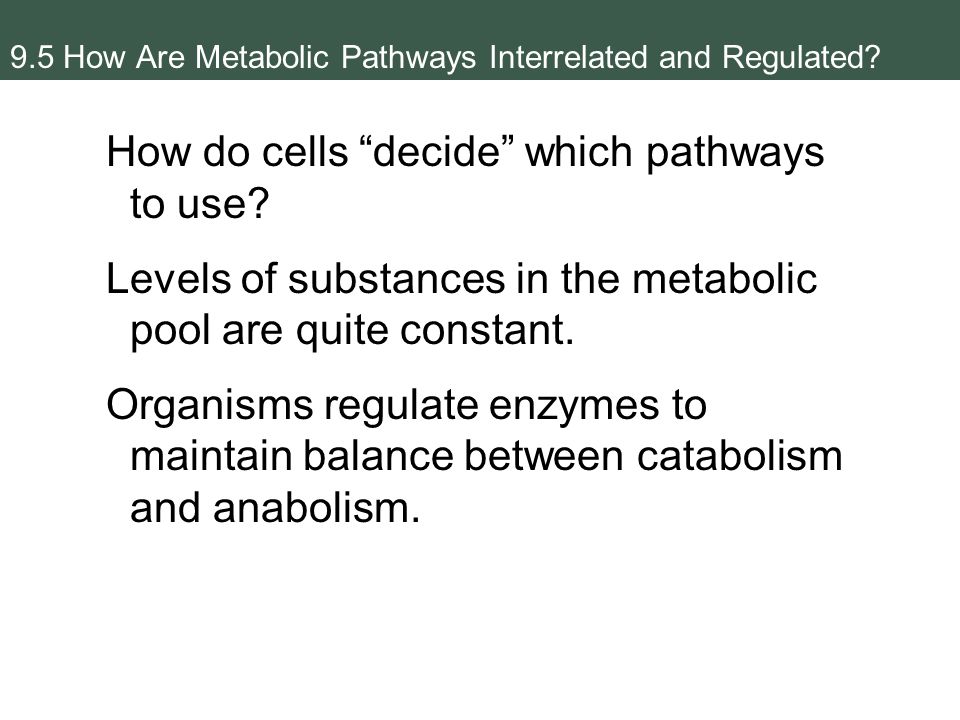 9.5 How Are Metabolic Pathways Interrelated and Regulated?

How do cells “decide” which pathways to use?

Levels of substances in the metabolic pool are quite constant.

Organisms regulate enzymes to maintain balance between catabolism and anabolism.